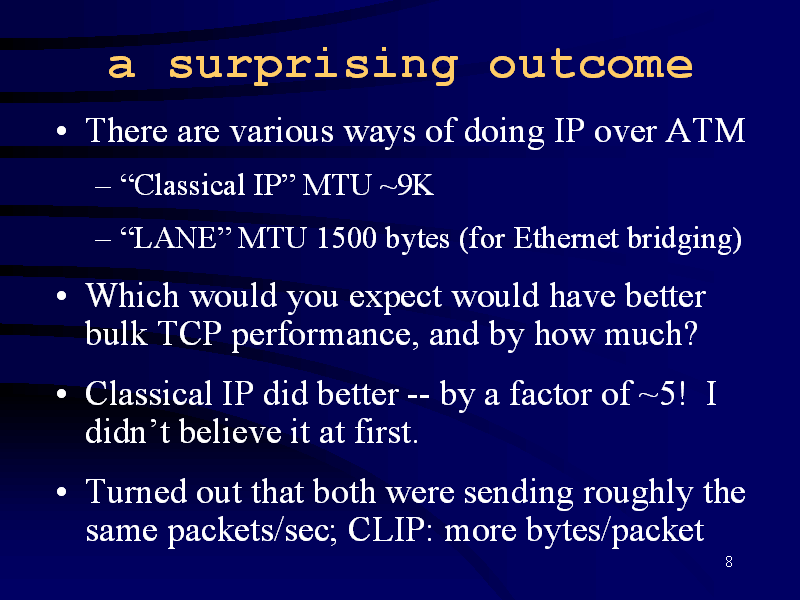 a surprising outcome

• There are various ways of doing IP over ATM
– “Classical IP” MTU ~9K
– “LANE” MTU 1500 bytes (for Ethernet bridging)

• Which would you expect would have better bulk TCP performance, and by how much?

• Classical IP did better -- by a factor of ~5! I didn’t believe it at first.

• Turned out that both were sending roughly the same packets/sec; CLIP: more bytes/packet

8